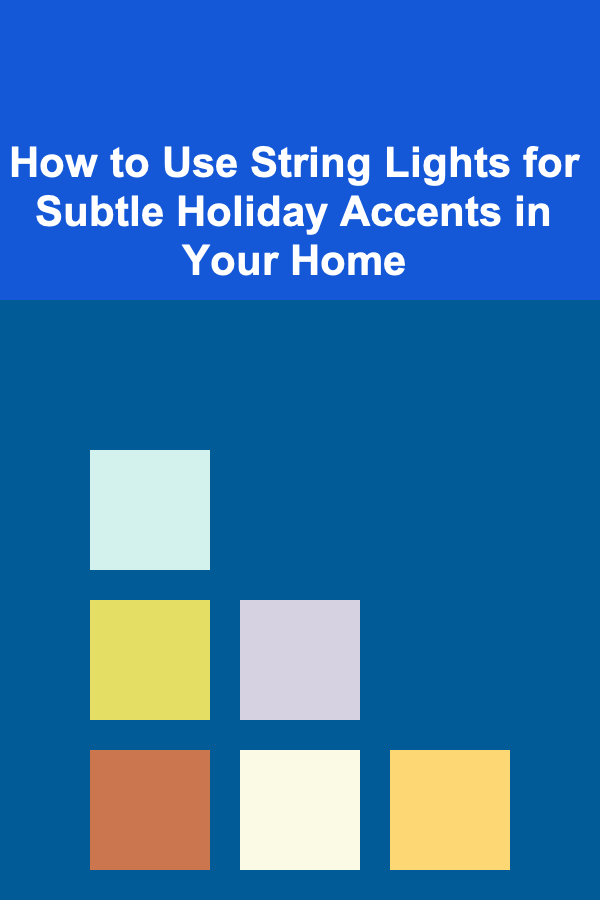 How to Use String Lights for Subtle Holiday Accents in Your Home